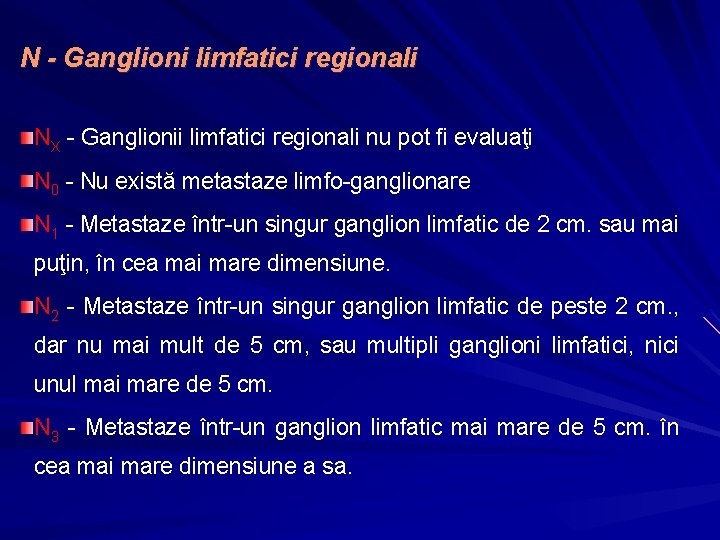 N - Ganglioni limfatici regionali

$N_X$ - Ganglionii limfatici regionali nu pot fi evaluaţi

$N_0$ - Nu există metastaze limfo-ganglionare

$N_1$ - Metastaze într-un singur ganglion limfatic de 2 cm. sau mai puţin, în cea mai mare dimensiune.

$N_2$ - Metastaze într-un singur ganglion limfatic de peste 2 cm., dar nu mai mult de 5 cm, sau multipli ganglioni limfatici, nici unul mai mare de 5 cm.

$N_3$ - Metastaze într-un ganglion limfatic mai mare de 5 cm. în cea mai mare dimensiune a sa.